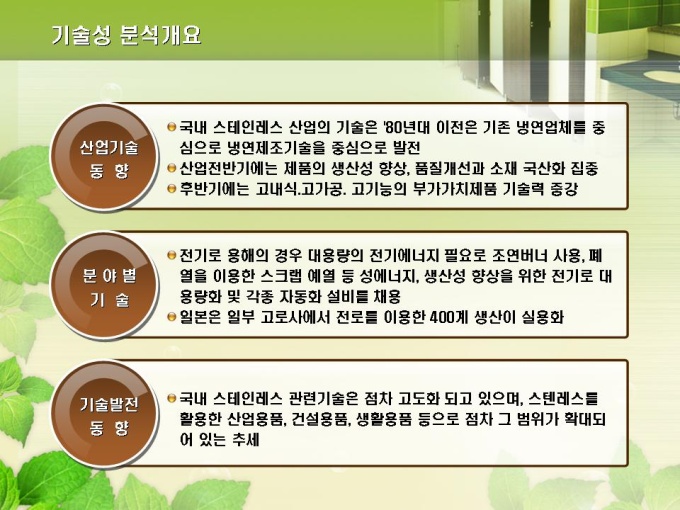 기술성 분석개요

산업기술 동 향

국내 스테인레스 산업의 기술은 '80년대 이전은 기존 냉연업체를 중심으로 냉연제조기술을 중심으로 발전

산업전반기에는 제품의 생산성 향상, 품질개선과 소재 국산화 집중

후반기에는 고내식.고가공. 고기능의 부가가치제품 기술력 증강

분 야 별 기 술

전기로 용해의 경우 대용량의 전기에너지 필요로 조연버너 사용, 폐열을 이용한 스크랩 예열 등 성에너지, 생산성 향상을 위한 전기로 대용량화 및 각종 자동화 설비를 채용

일본은 일부 고로사에서 전로를 이용한 400계 생산이 실용화

기술발전 동 향

국내 스테인레스 관련기술은 점차 고도화 되고 있으며, 스텐레스를 활용한 산업용품, 건설용품, 생활용품 등으로 점차 그 범위가 확대되어 있는 추세